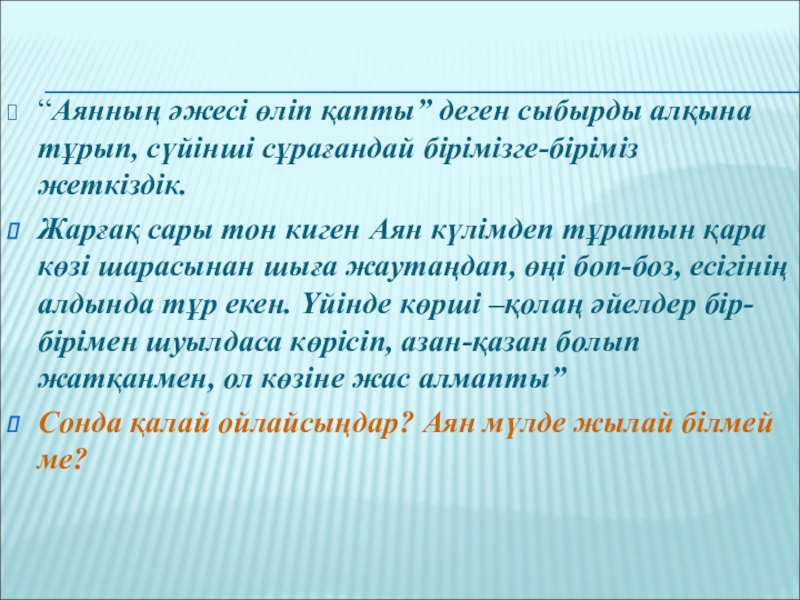 “Аянның әжесі өліп қапты” деген сыбырды алқына тұрып, сүйінші сұрағандай бірімізге-біріміз жеткіздік.

Жарғақ сары тон киген Аян күлімдеп тұратын қара көзі шарасынан шыға жаутаңдап, өңі боп-боз, есігінің алдында тұр екен. Үйінде көрші –қолаң әйелдер бір-бірімен шуылдаса көрісіп, азан-қазан болып жатқанмен, ол көзіне жас алмапты”

Сонда қалай ойлайсыңдар? Аян мүлде жылай білмей ме?